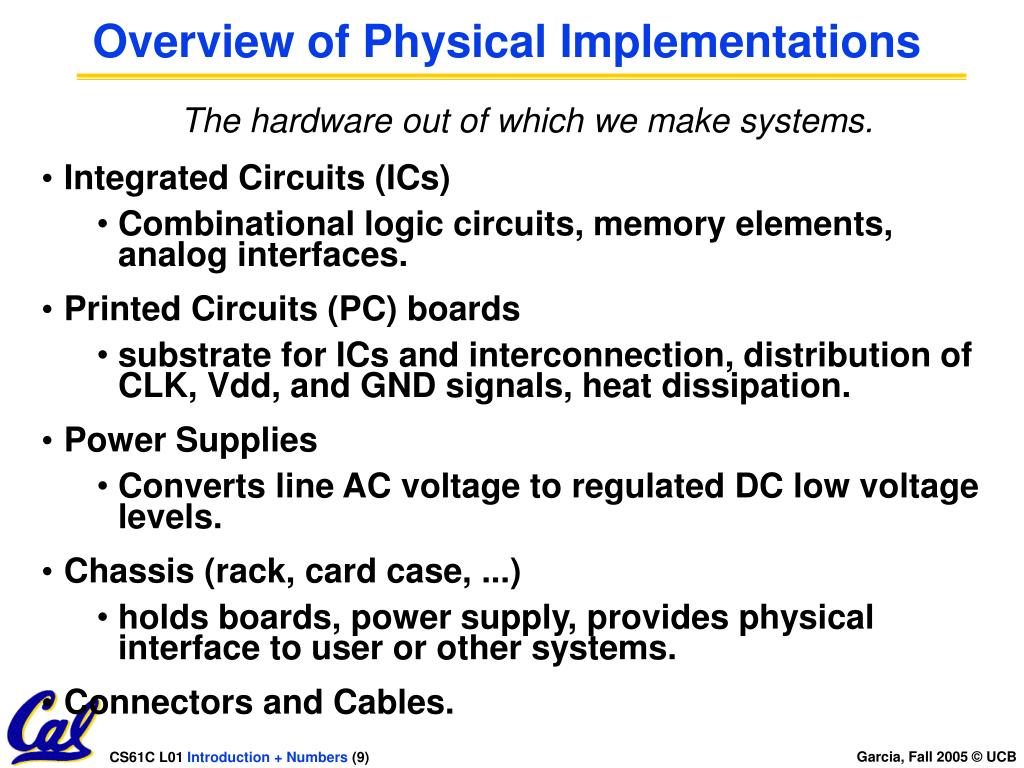 Overview of Physical Implementations

The hardware out of which we make systems.

• Integrated Circuits (ICs)
  • Combinational logic circuits, memory elements, analog interfaces.
• Printed Circuits (PC) boards
  • substrate for ICs and interconnection, distribution of CLK, Vdd, and GND signals, heat dissipation.
• Power Supplies
  • Converts line AC voltage to regulated DC low voltage levels.
• Chassis (rack, card case, ...)
  • holds boards, power supply, provides physical interface to user or other systems.
• Connectors and Cables.

Cal

CS61C L01 Introduction + Numbers (9)

Garcia, Fall 2005 © UCB